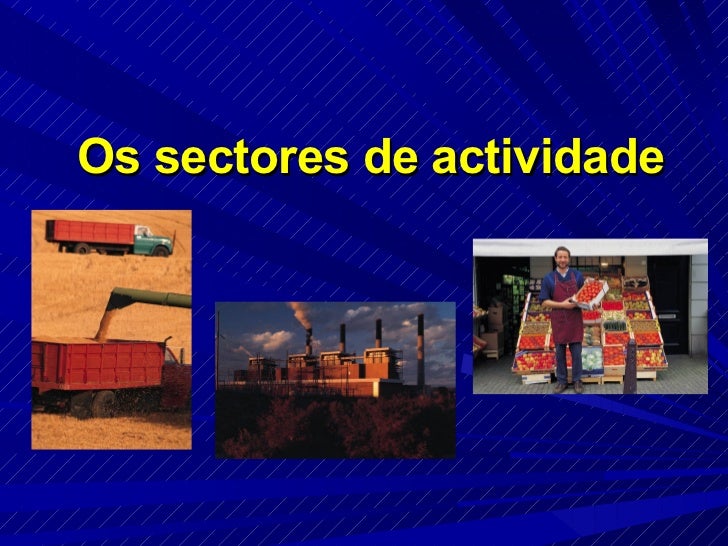 Os sectores de actividade